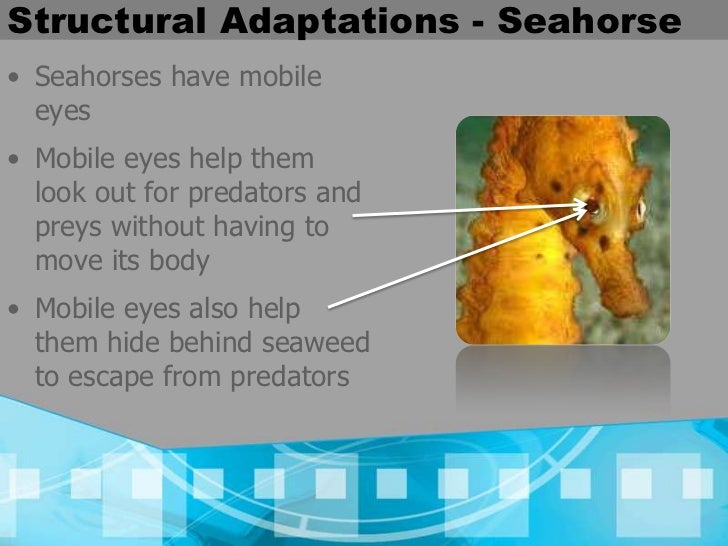 Structural Adaptations - Seahorse

• Seahorses have mobile eyes

• Mobile eyes help them look out for predators and preys without having to move its body

• Mobile eyes also help them hide behind seaweed to escape from predators